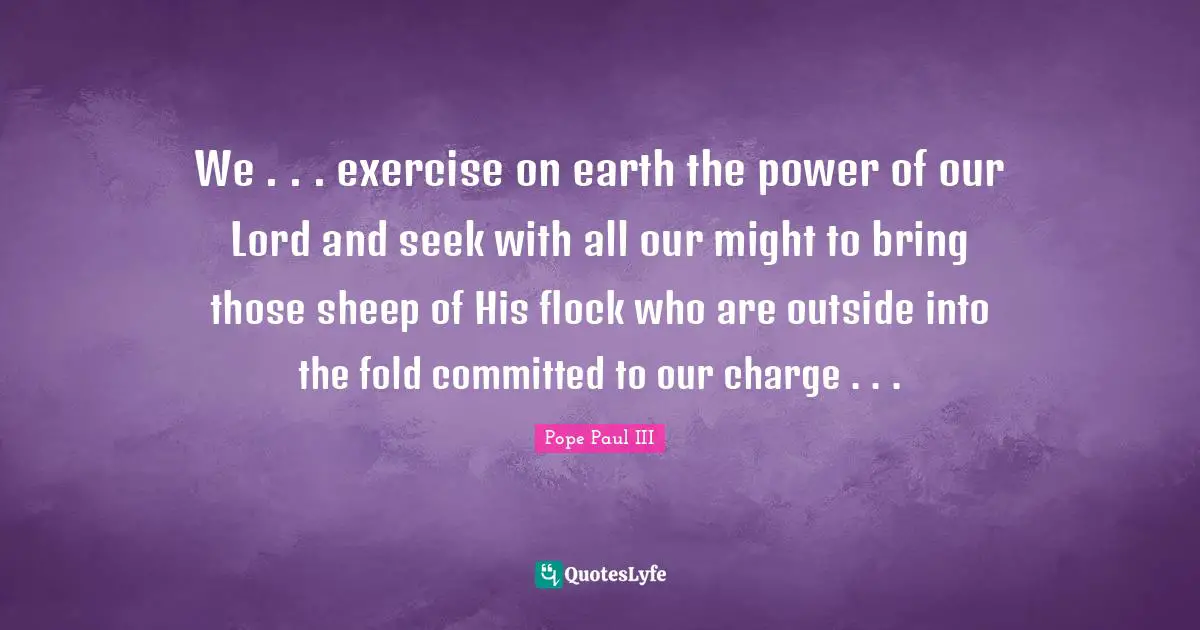 We . . . exercise on earth the power of our Lord and seek with all our might to bring those sheep of His flock who are outside into the fold committed to our charge . . .

Pope Paul III

QuotesLyfe